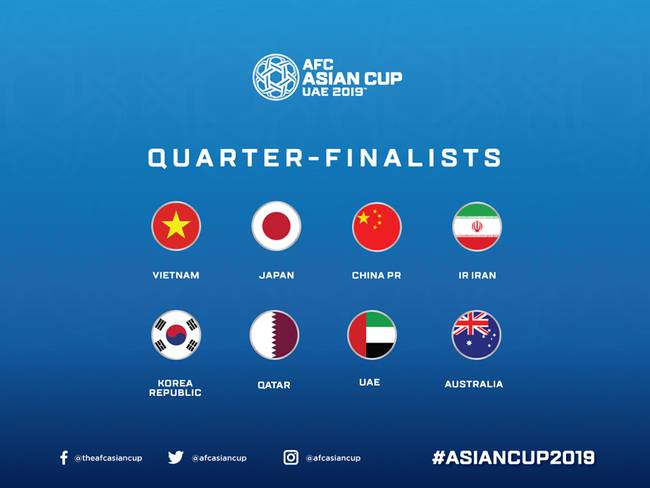 AFC ASIAN CUP UAE 2019™

QUARTER-FINALISTS

VIETNAM

JAPAN

CHINA PR

IR IRAN

KOREA REPUBLIC

QATAR

UAE

AUSTRALIA

@theafcasiancup

@afcasiancup

@afcasiancup

#ASIANCUP2019